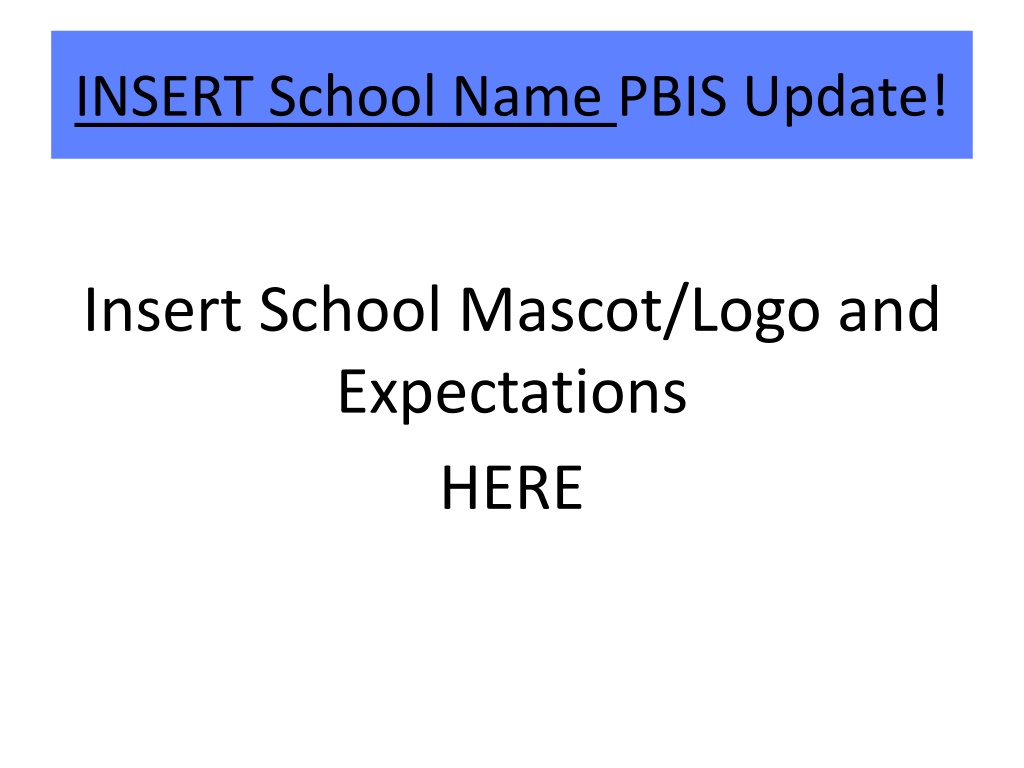 INSERT School Name PBIS Update!

Insert School Mascot/Logo and Expectations
HERE